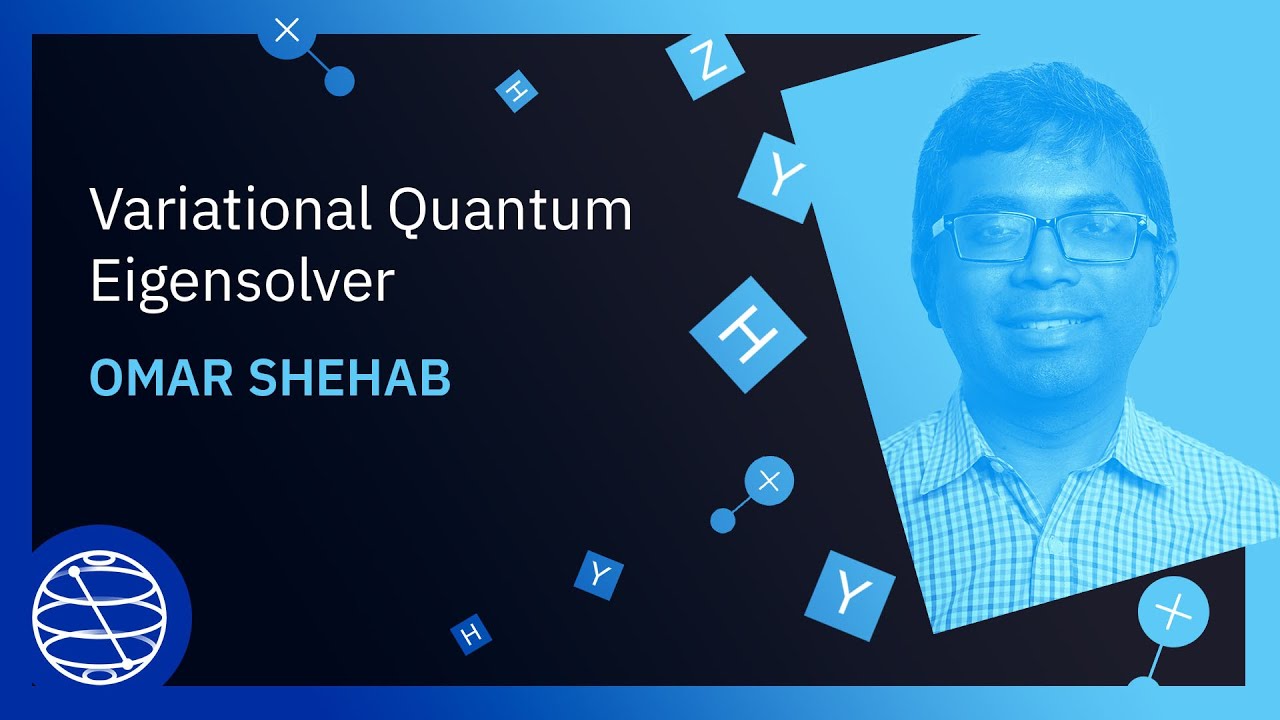 Variational Quantum Eigensolver

OMAR SHEHAB

H Z Y H Y H Y